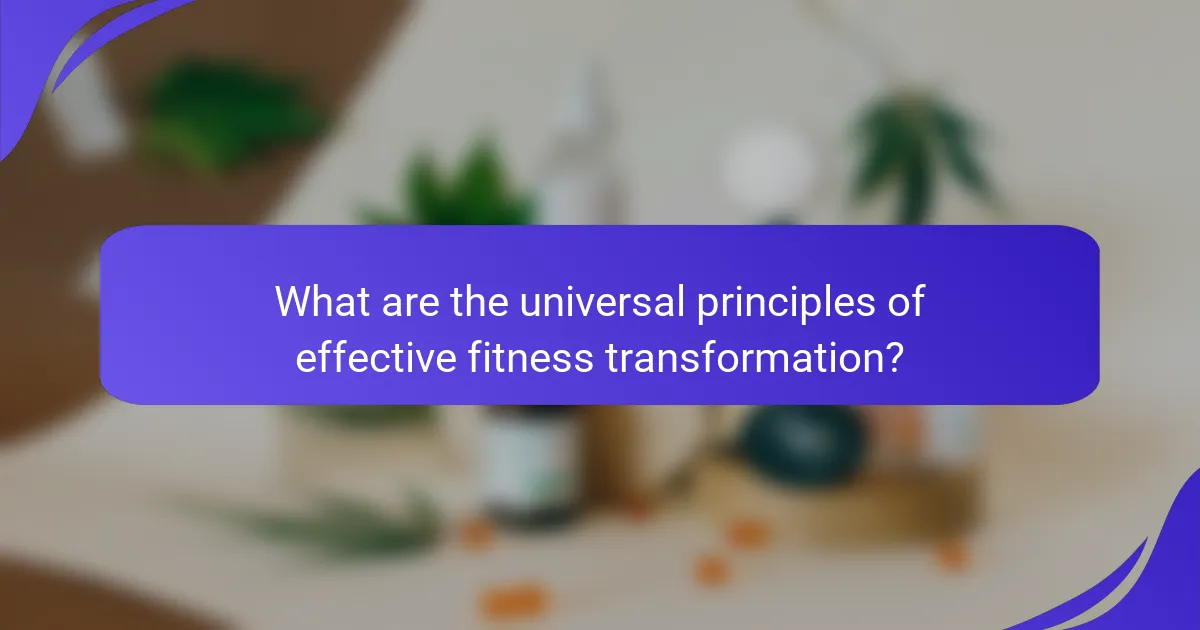 What are the universal principles of effective fitness transformation?